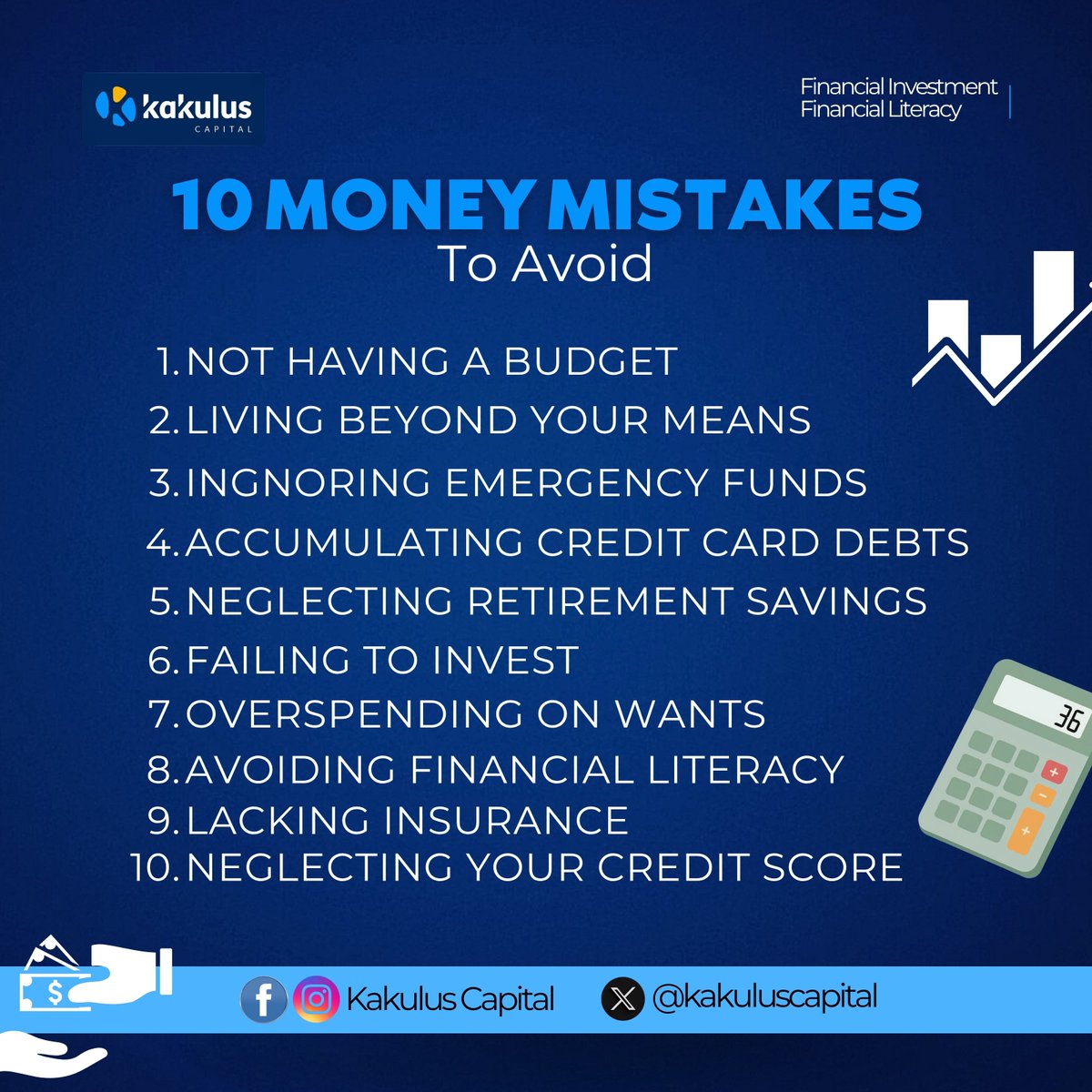 kakulus
CAPITAL

Financial Investment
Financial Literacy

10 MONEY MISTAKES
To Avoid

1. NOT HAVING A BUDGET
2. LIVING BEYOND YOUR MEANS
3. INGNORING EMERGENCY FUNDS
4. ACCUMULATING CREDIT CARD DEBTS
5. NEGLECTING RETIREMENT SAVINGS
6. FAILING TO INVEST
7. OVERSPENDING ON WANTS
8. AVOIDING FINANCIAL LITERACY
9. LACKING INSURANCE
10. NEGLECTING YOUR CREDIT SCORE

36

$

Kakulus Capital
@kakuluscapital